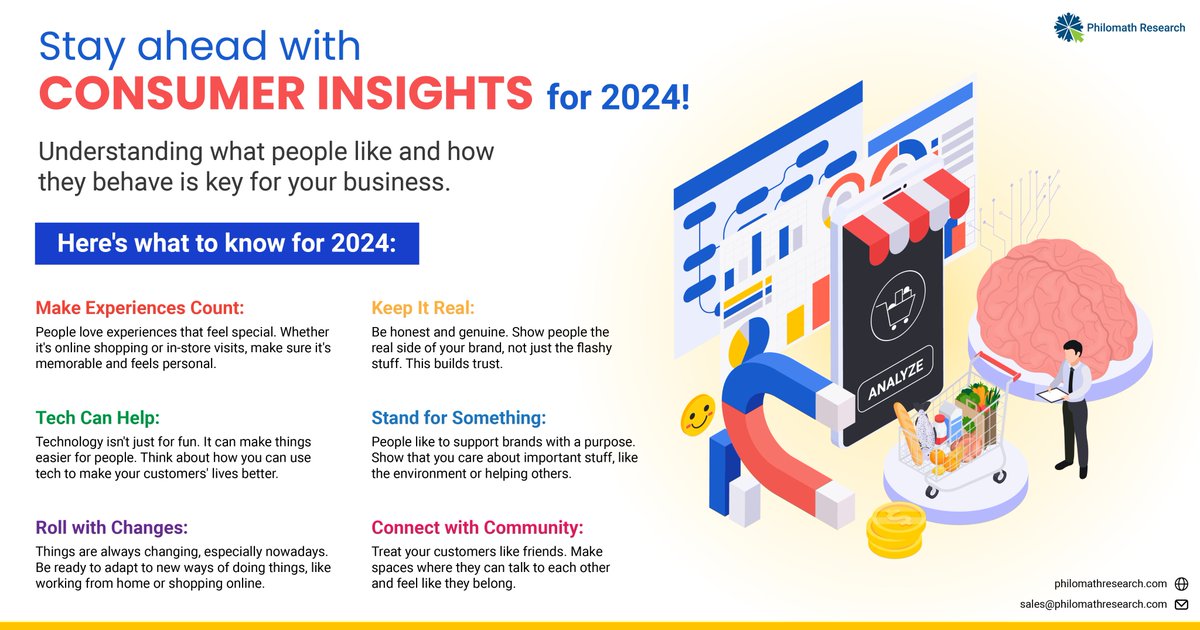 Philomath Research

Stay ahead with
CONSUMER INSIGHTS for 2024!

Understanding what people like and how they behave is key for your business.

Here's what to know for 2024:

Make Experiences Count:
People love experiences that feel special. Whether it's online shopping or in-store visits, make sure it's memorable and feels personal.

Tech Can Help:
Technology isn't just for fun. It can make things easier for people. Think about how you can use tech to make your customers' lives better.

Roll with Changes:
Things are always changing, especially nowadays. Be ready to adapt to new ways of doing things, like working from home or shopping online.

Keep It Real:
Be honest and genuine. Show people the real side of your brand, not just the flashy stuff. This builds trust.

Stand for Something:
People like to support brands with a purpose. Show that you care about important stuff, like the environment or helping others.

Connect with Community:
Treat your customers like friends. Make spaces where they can talk to each other and feel like they belong.

ANALYZE

philomathresearch.com
sales@philomathresearch.com